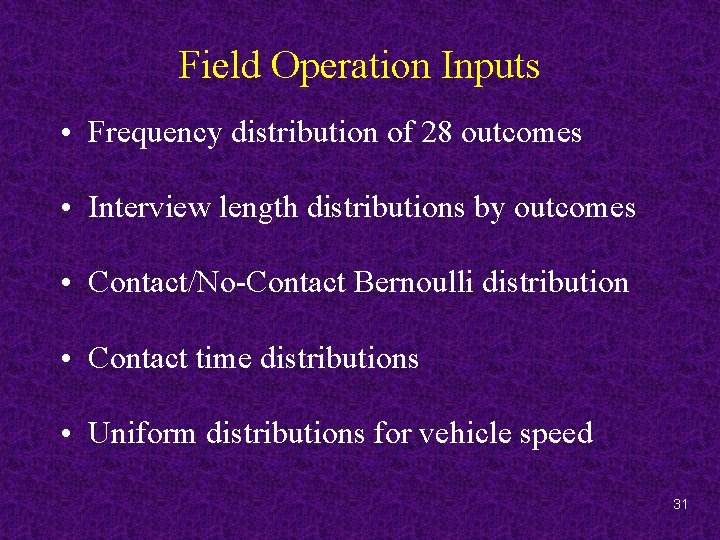 Field Operation Inputs

• Frequency distribution of 28 outcomes

• Interview length distributions by outcomes

• Contact/No-Contact Bernoulli distribution

• Contact time distributions

• Uniform distributions for vehicle speed

31